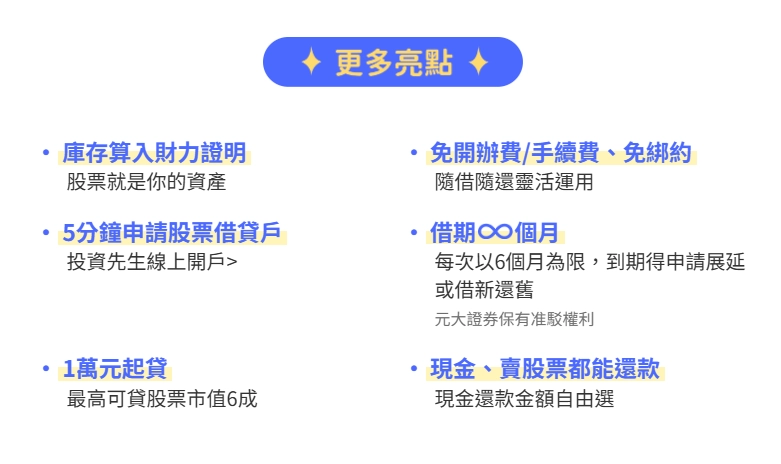 ✦ 更多亮點 ✦

• 庫存算入財力證明
股票就是你的資產

• 5分鐘申請股票借貸戶
投資先生線上開戶>

• 1萬元起貸
最高可貸股票市值6成

• 免開辦費/手續費、免綁約
隨借隨還靈活運用

• 借期∞個月
每次以6個月為限，到期得申請展延或借新還舊
元大證券保有准駁權利

• 現金、賣股票都能還款
現金還款金額自由選